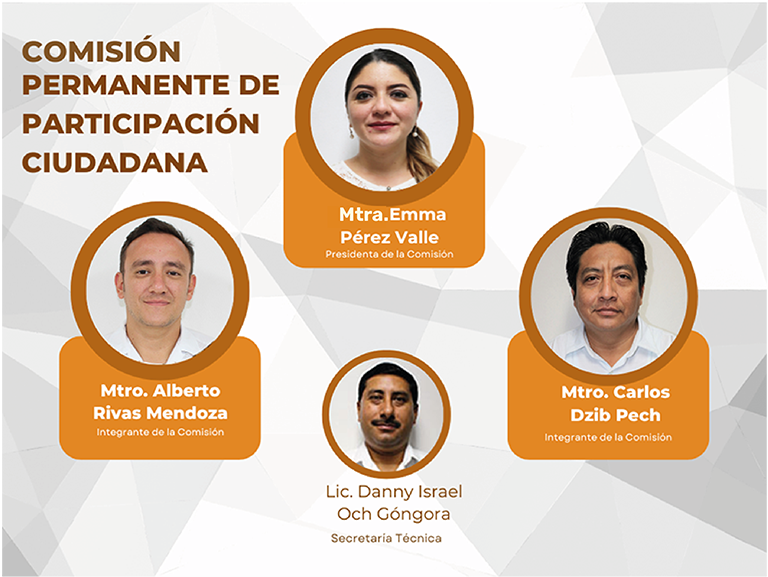 COMISIÓN PERMANENTE DE PARTICIPACIÓN CIUDADANA

Mtra.Emma Pérez Valle
Presidenta de la Comisión

Mtro. Alberto Rivas Mendoza
Integrante de la Comisión

Mtro. Carlos Dzib Pech
Integrante de la Comisión

Lic. Danny Israel Och Góngora
Secretaría Técnica